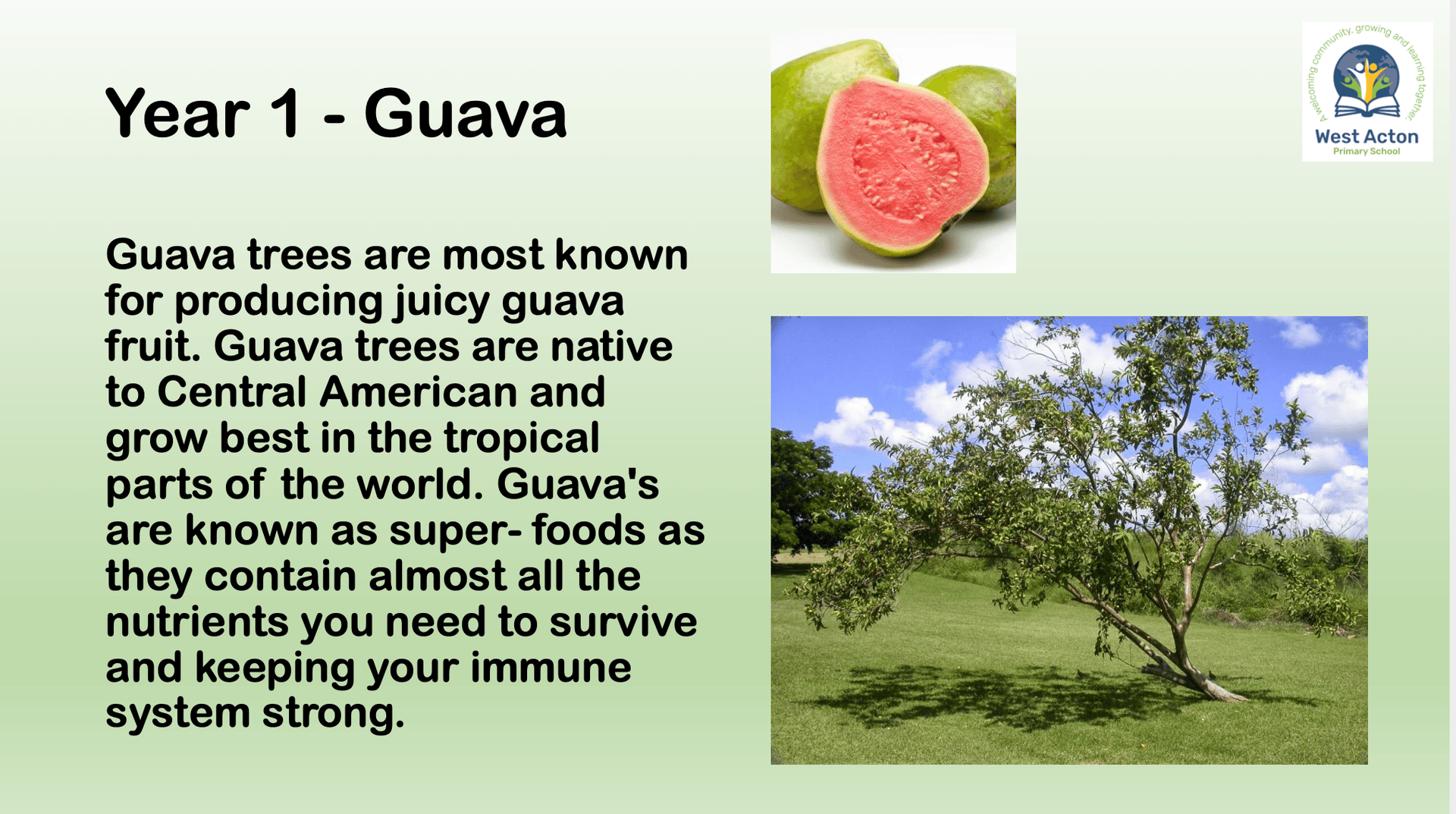 Year 1 - Guava

Guava trees are most known for producing juicy guava fruit. Guava trees are native to Central American and grow best in the tropical parts of the world. Guava's are known as super- foods as they contain almost all the nutrients you need to survive and keeping your immune system strong.

A welcoming community, growing and learning together.
West Acton
Primary School